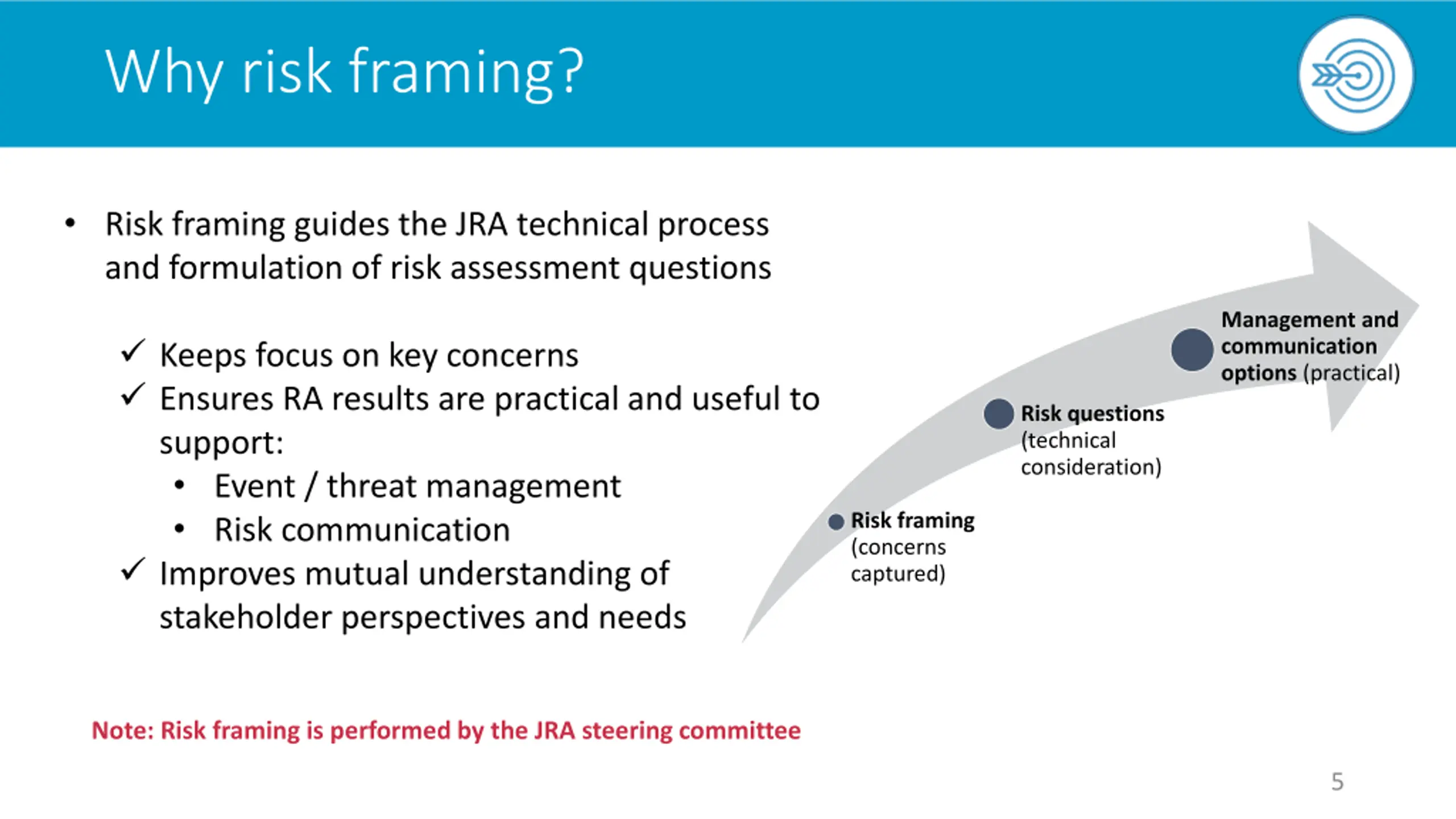 Why risk framing?

• Risk framing guides the JRA technical process and formulation of risk assessment questions

✓ Keeps focus on key concerns
✓ Ensures RA results are practical and useful to support:
• Event / threat management
• Risk communication
✓ Improves mutual understanding of stakeholder perspectives and needs

Risk framing (concerns captured)

Risk questions (technical consideration)

Management and communication options (practical)

Note: Risk framing is performed by the JRA steering committee

5